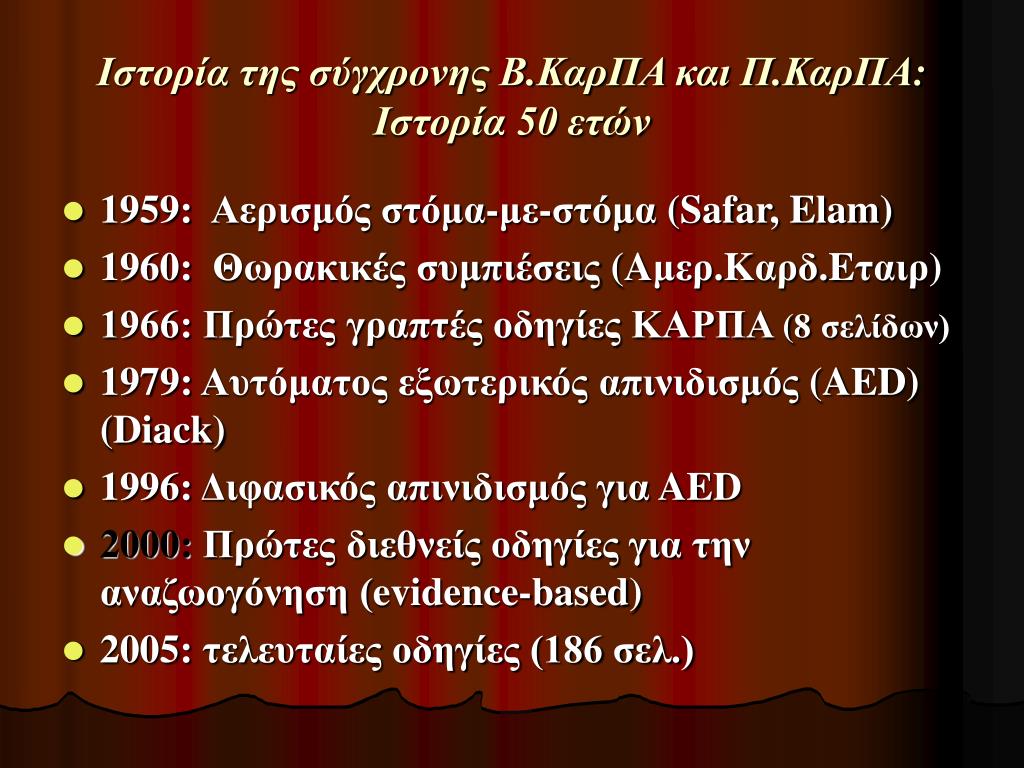 Ιστορία της σύγχρονης Β.ΚαρΠΑ και Π.ΚαρΠΑ: Ιστορία 50 ετών

- 1959: Αερισμός στόμα-με-στόμα (Safar, Elam)
- 1960: Θωρακικές συμπιέσεις (Αμερ.Καρδ.Εταιρ)
- 1966: Πρώτες γραπτές οδηγίες ΚΑΡΠΑ (8 σελίδων)
- 1979: Αυτόματος εξωτερικός απινιδισμός (AED) (Diack)
- 1996: Διφασικός απινιδισμός για AED
- 2000: Πρώτες διεθνείς οδηγίες για την αναζωογόνηση (evidence-based)
- 2005: τελευταίες οδηγίες (186 σελ.)